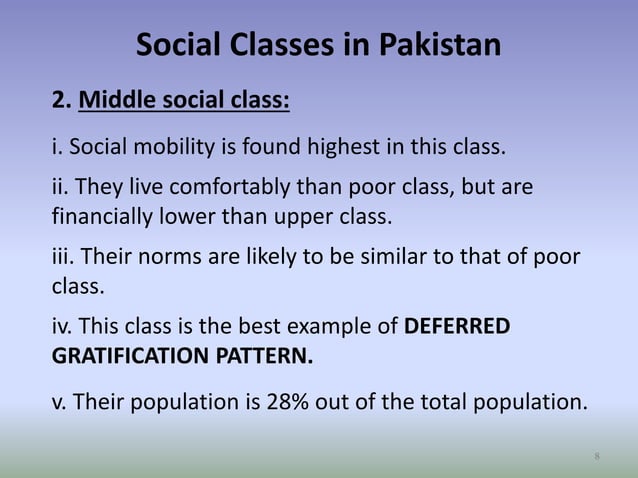 Social Classes in Pakistan

2. Middle social class:

i. Social mobility is found highest in this class.

ii. They live comfortably than poor class, but are financially lower than upper class.

iii. Their norms are likely to be similar to that of poor class.

iv. This class is the best example of DEFERRED GRATIFICATION PATTERN.

v. Their population is 28% out of the total population.

8